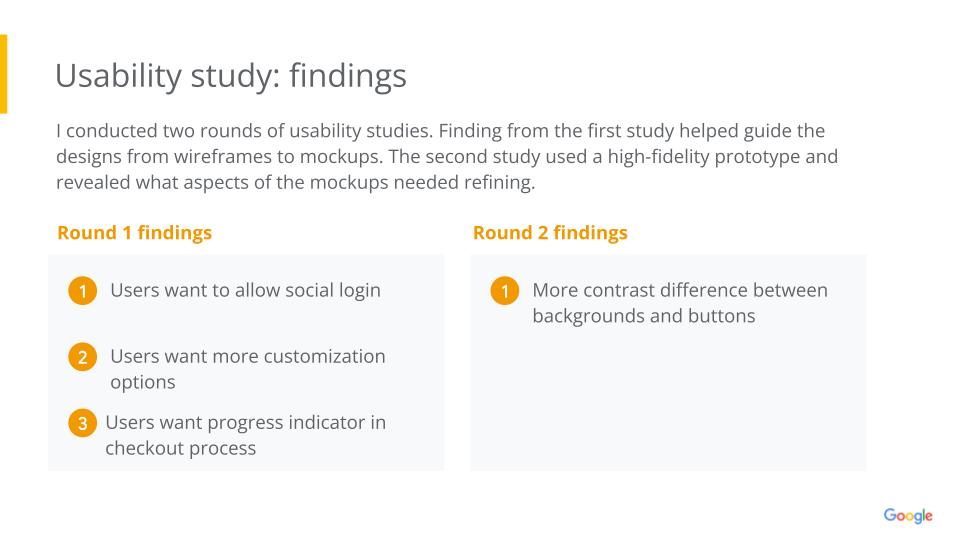 Usability study: findings

I conducted two rounds of usability studies. Finding from the first study helped guide the designs from wireframes to mockups. The second study used a high-fidelity prototype and revealed what aspects of the mockups needed refining.

Round 1 findings

1 Users want to allow social login

2 Users want more customization options

3 Users want progress indicator in checkout process

Round 2 findings

1 More contrast difference between backgrounds and buttons

Google